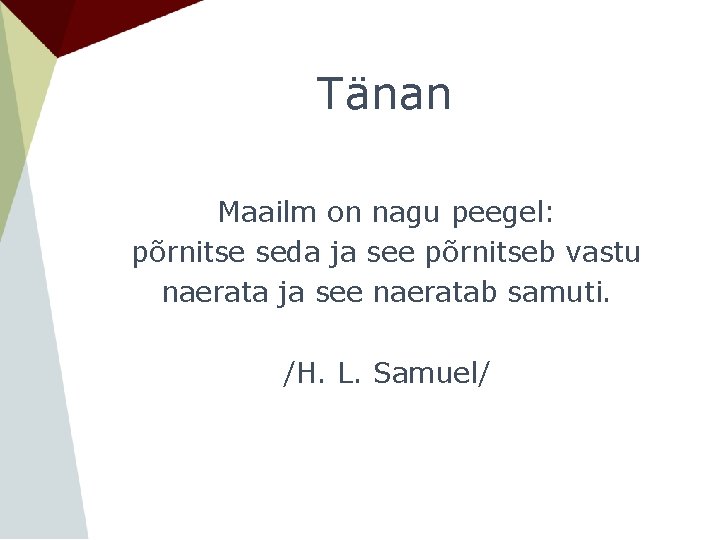 Tänan

Maailm on nagu peegel:
põrnitse seda ja see põrnitseb vastu
naerata ja see naeratab samuti.

/H. L. Samuel/